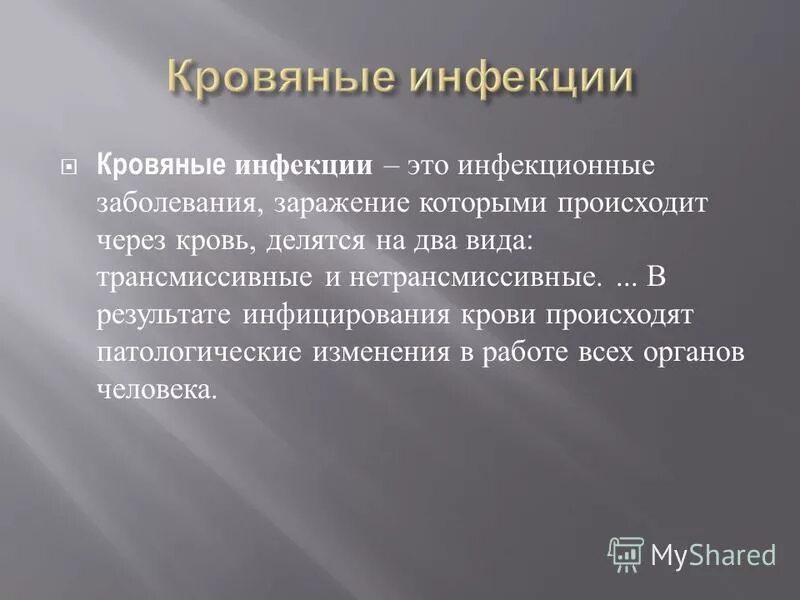 Кровяные инфекции

Кровяные инфекции – это инфекционные заболевания, заражение которыми происходит через кровь, делятся на два вида: трансмиссивные и нетрансмиссивные. ... В результате инфицирования крови происходят патологические изменения в работе всех органов человека.

MyShared